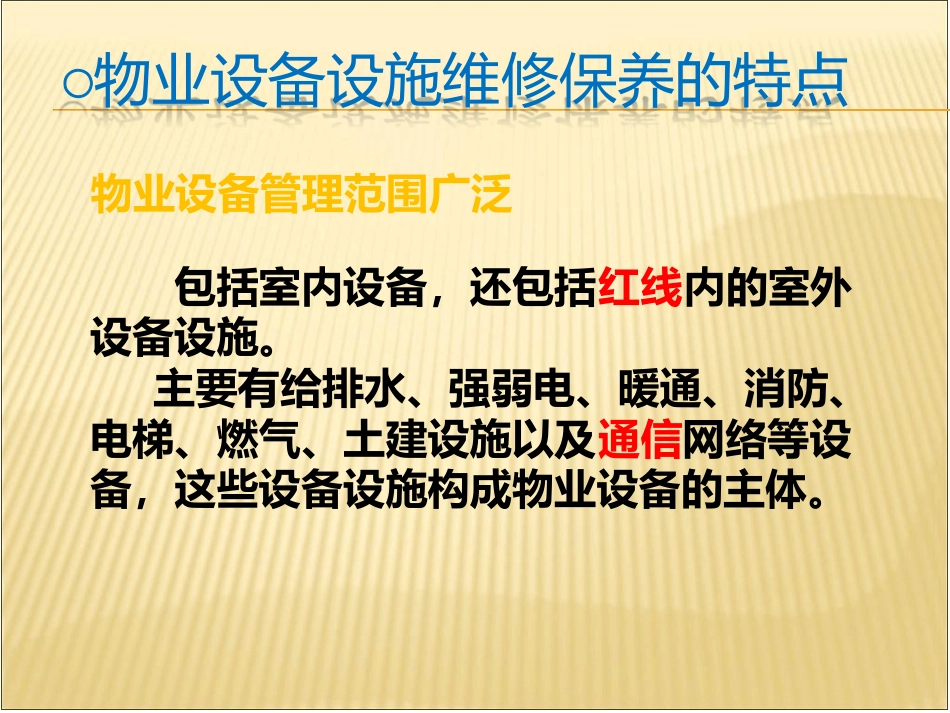 ○物业设备设施维修保养的特点

物业设备管理范围广泛

包括室内设备，还包括红线内的室外设备设施。

主要有给排水、强弱电、暖通、消防、电梯、燃气、土建设施以及通信网络等设备，这些设备设施构成物业设备的主体。